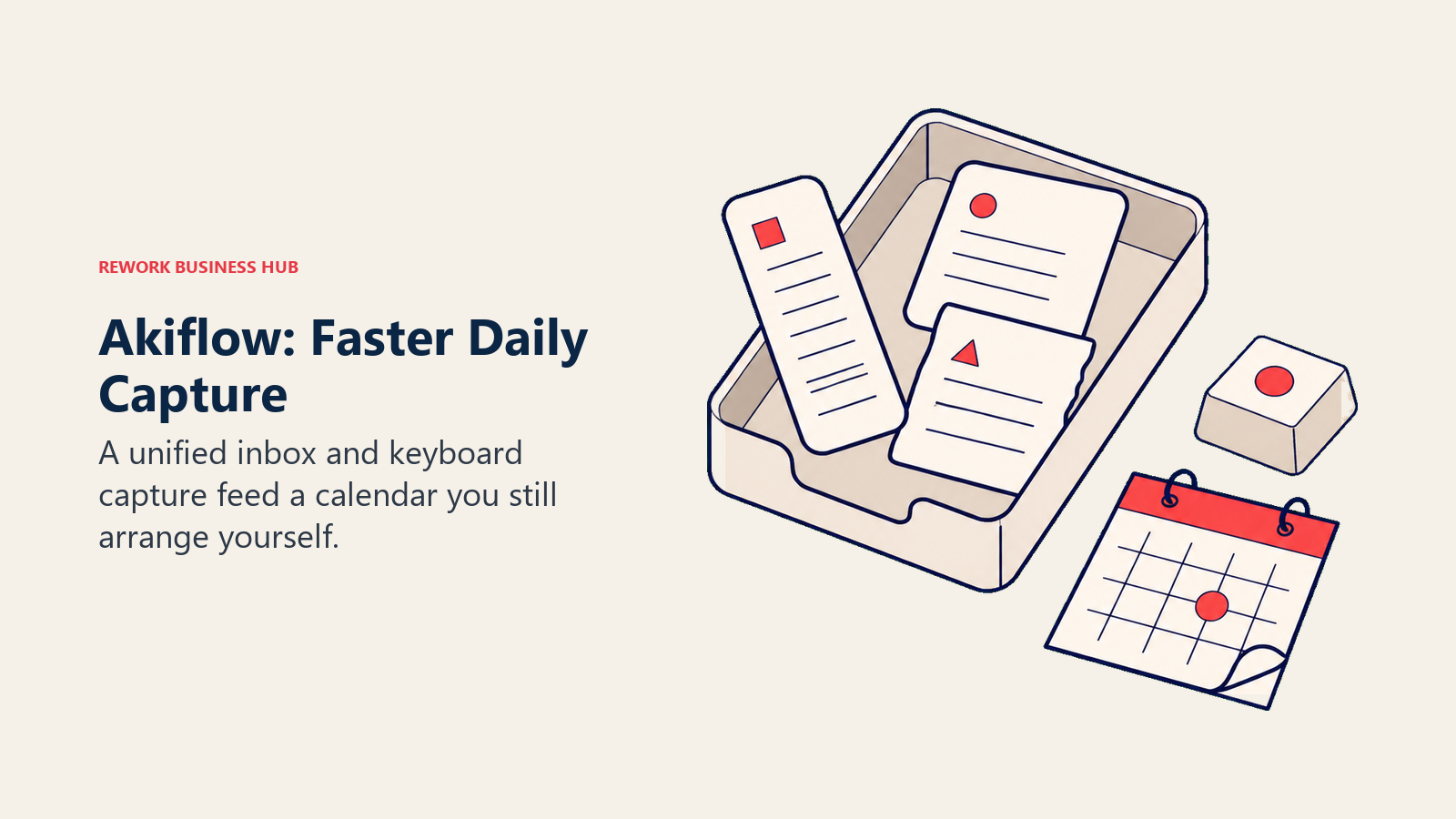 REWORK BUSINESS HUB

Akiflow: Faster Daily Capture

A unified inbox and keyboard capture feed a calendar you still arrange yourself.